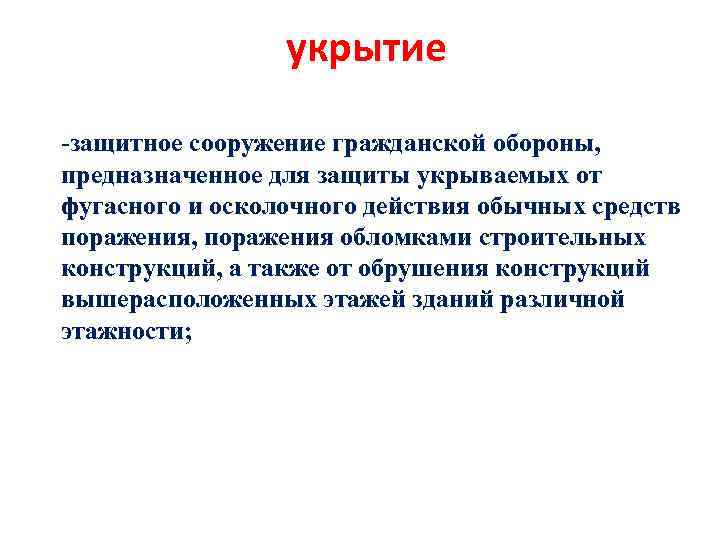 укрытие

-защитное сооружение гражданской обороны, предназначенное для защиты укрываемых от фугасного и осколочного действия обычных средств поражения, поражения обломками строительных конструкций, а также от обрушения конструкций вышерасположенных этажей зданий различной этажности;